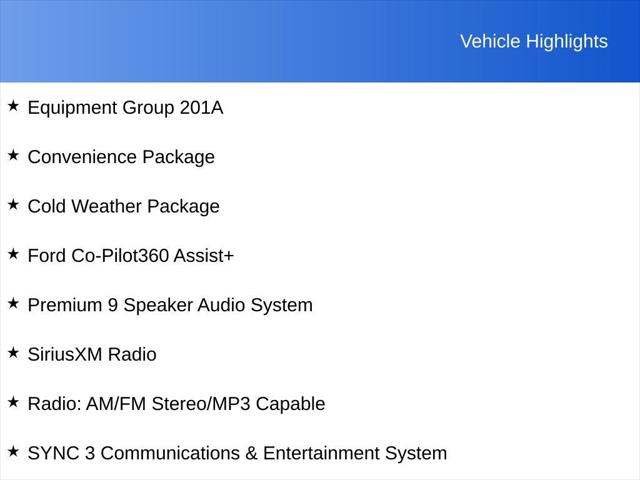 Vehicle Highlights

★ Equipment Group 201A

★ Convenience Package

★ Cold Weather Package

★ Ford Co-Pilot360 Assist+

★ Premium 9 Speaker Audio System

★ SiriusXM Radio

★ Radio: AM/FM Stereo/MP3 Capable

★ SYNC 3 Communications & Entertainment System